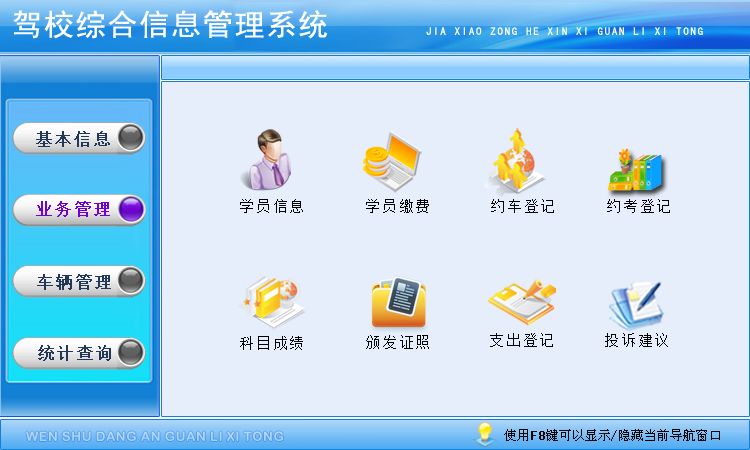 驾校综合信息管理系统
JIA XIAO ZONG HE XIN XI GUAN LI XI TONG

基本信息
业务管理
车辆管理
统计查询

学员信息
学员缴费
约车登记
约考登记
科目成绩
颁发证照
支出登记
投诉建议

WEN SHU DANG AN GUAN LI XI TONG
使用F8键可以显示/隐藏当前导航窗口